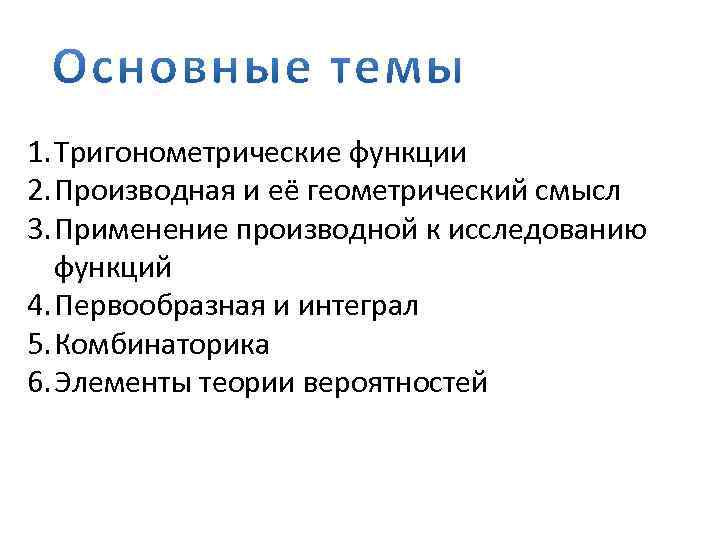 Основные темы

1. Тригонометрические функции
2. Производная и её геометрический смысл
3. Применение производной к исследованию функций
4. Первообразная и интеграл
5. Комбинаторика
6. Элементы теории вероятностей